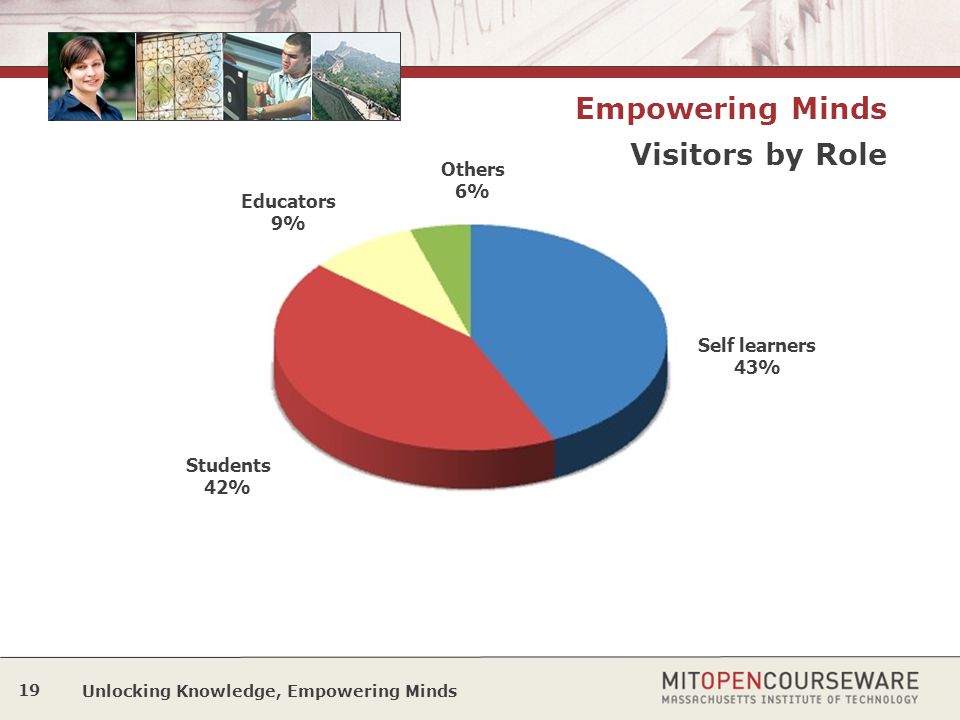 Empowering Minds

Visitors by Role

Others
6%

Educators
9%

Self learners
43%

Students
42%

19 Unlocking Knowledge, Empowering Minds

MITOPENCOURSEWARE
MASSACHUSETTS INSTITUTE OF TECHNOLOGY